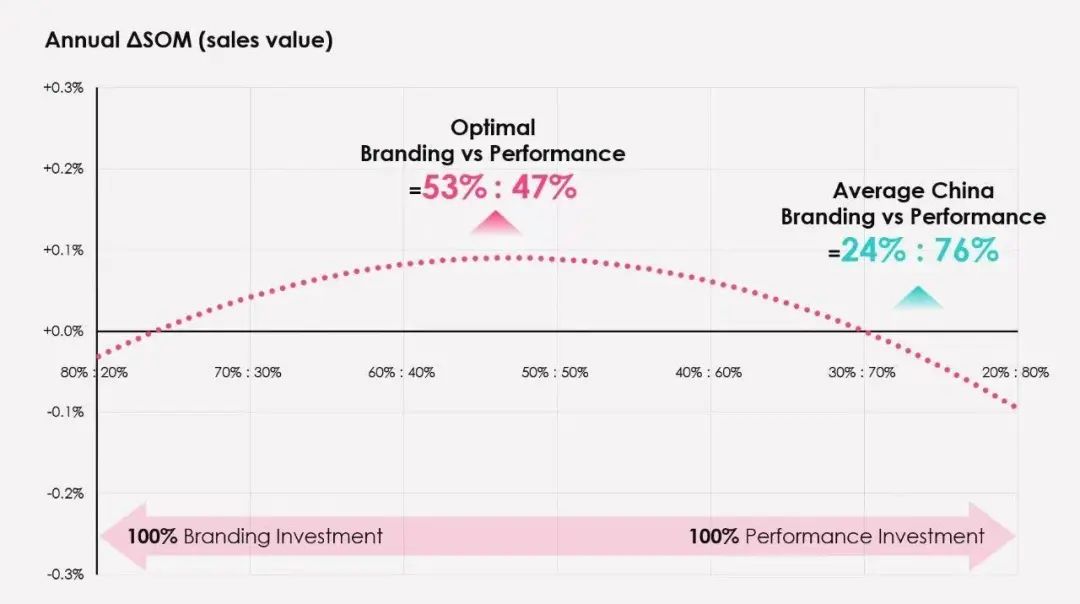 Annual ΔSOM (sales value)

+0.3%
+0.2%
+0.1%
+0.0%
-0.1%
-0.2%
-0.3%

Optimal
Branding vs Performance
=53% : 47%

Average China
Branding vs Performance
=24% : 76%

80% : 20%
70% : 30%
60% : 40%
50% : 50%
40% : 60%
30% : 70%
20% : 80%

100% Branding Investment
100% Performance Investment